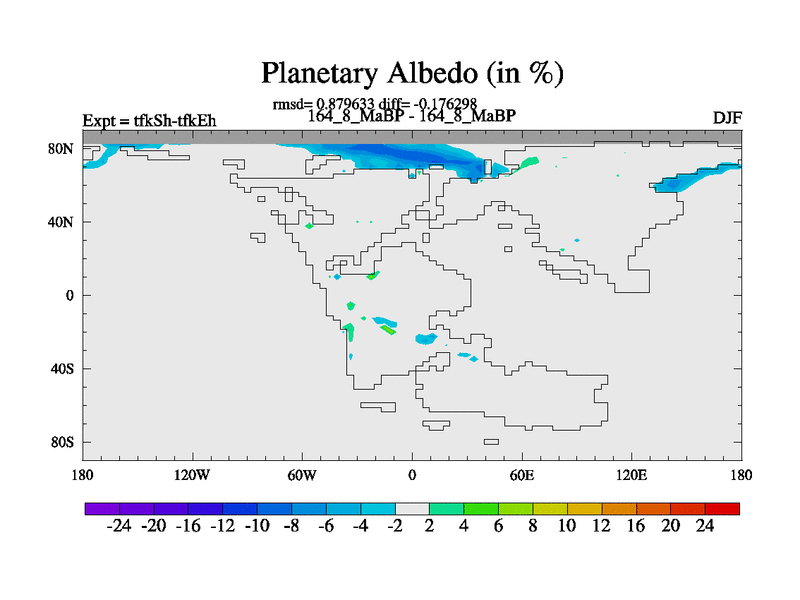 Planetary Albedo (in %)

rmsd= 0.879633 diff= -0.176298

Expt = tfkSh-tfkEh

164_8_MaBP - 164_8_MaBP

DJF

80N

40N

0

40S

80S

180

120W

60W

0

60E

120E

180

-24 -20 -16 -12 -10 -8 -6 -4 -2 2 4 6 8 10 12 16 20 24